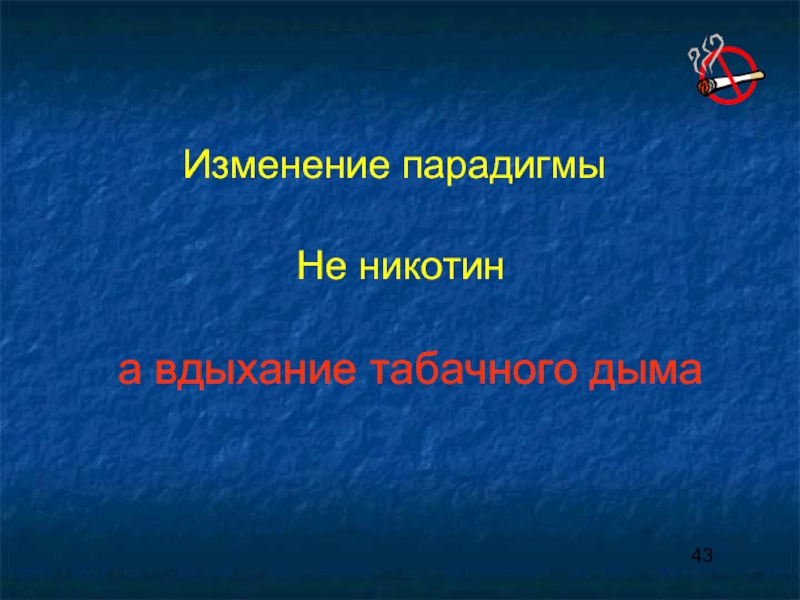 Изменение парадигмы

Не никотин

а вдыхание табачного дыма

43